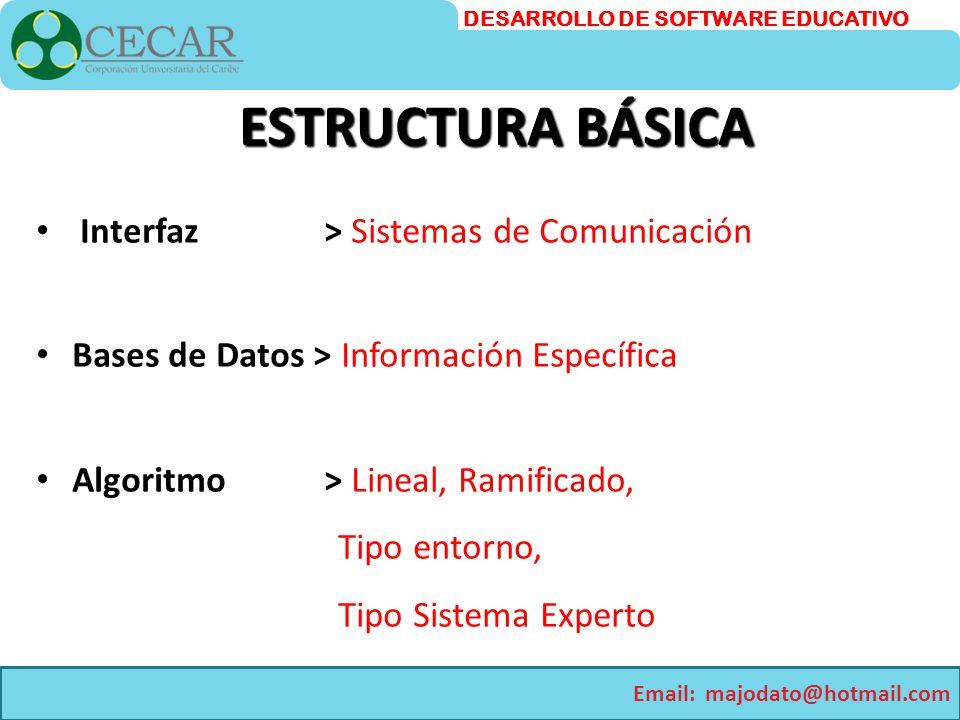 CECAR
Corporación Universitaria del Caribe

DESARROLLO DE SOFTWARE EDUCATIVO

ESTRUCTURA BÁSICA

• Interfaz > Sistemas de Comunicación

• Bases de Datos > Información Específica

• Algoritmo > Lineal, Ramificado,
Tipo entorno,
Tipo Sistema Experto

Email: majodato@hotmail.com